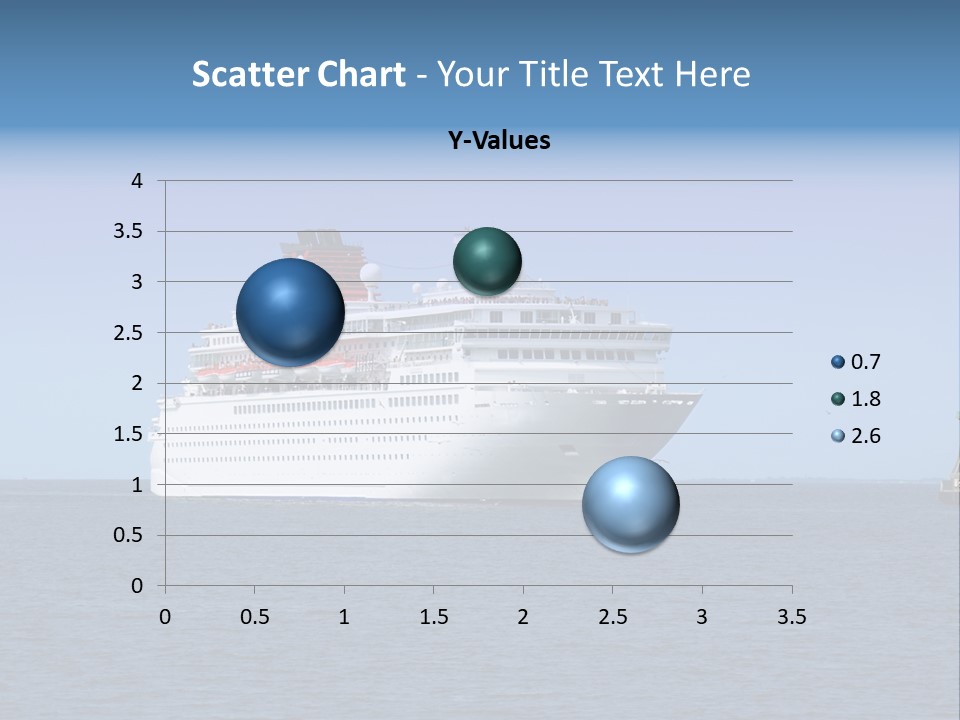 Scatter Chart - Your Title Text Here

Y-Values

4
3.5
3
2.5
2
1.5
1
0.5
0

0 0.5 1 1.5 2 2.5 3 3.5

0.7
1.8
2.6